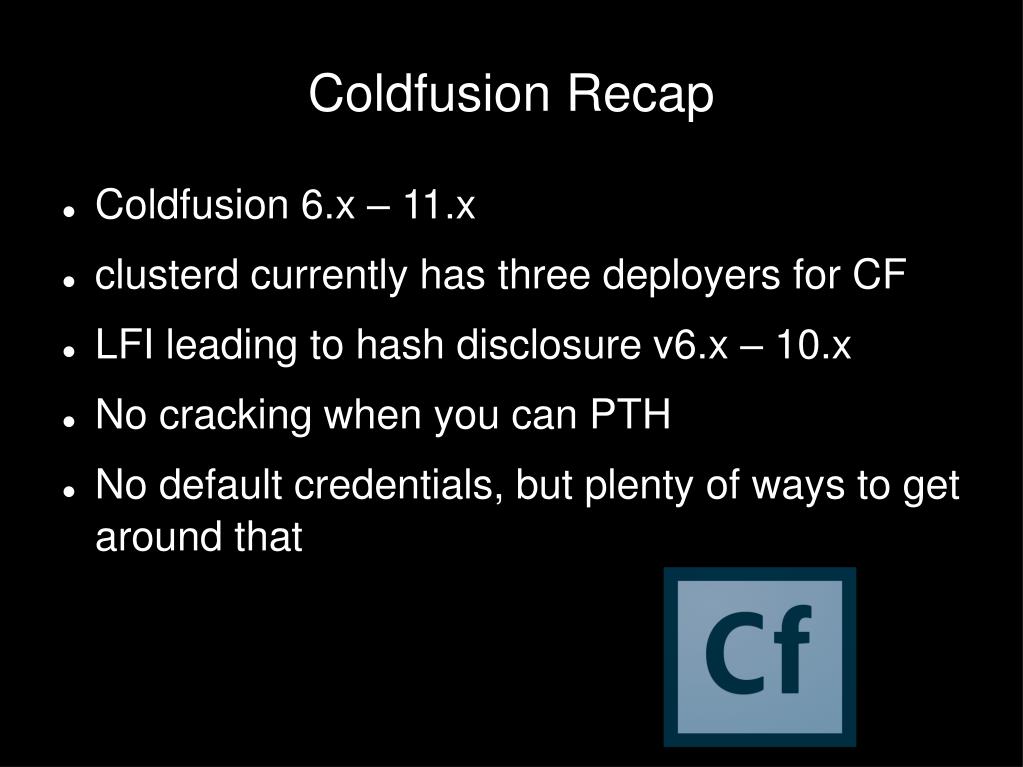 Coldfusion Recap

- Coldfusion 6.x – 11.x
- clusterd currently has three deployers for CF
- LFI leading to hash disclosure v6.x – 10.x
- No cracking when you can PTH
- No default credentials, but plenty of ways to get around that

Cf